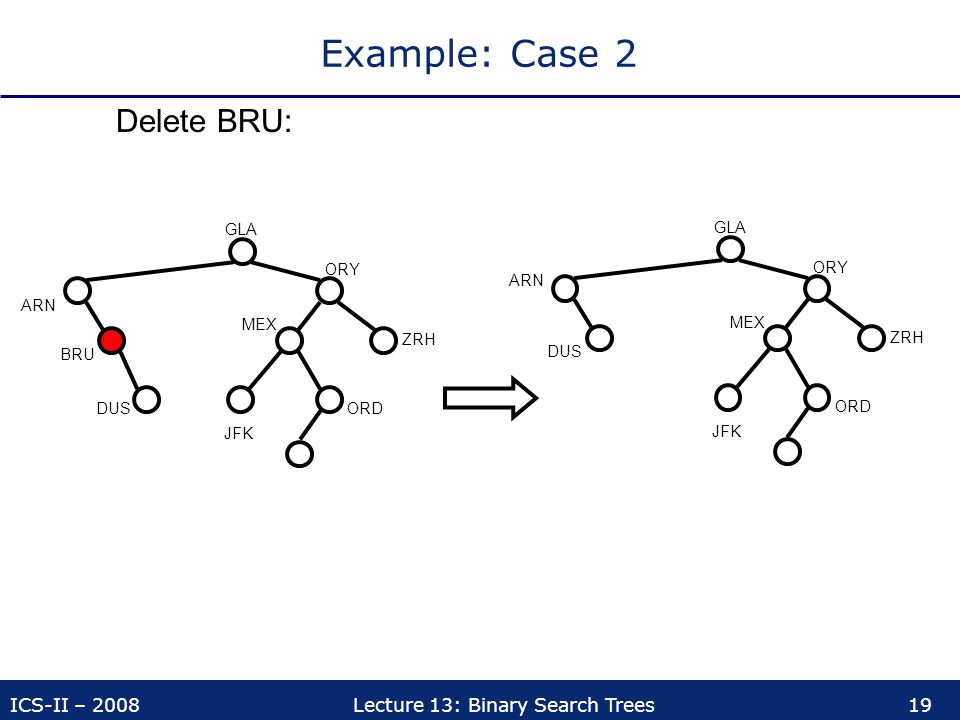 Example: Case 2

Delete BRU:

GLA
ARN
ORY
BRU
MEX
ZRH
DUS
JFK
ORD

GLA
ARN
ORY
DUS
MEX
ZRH
JFK
ORD

ICS-II – 2008
Lecture 13: Binary Search Trees
19